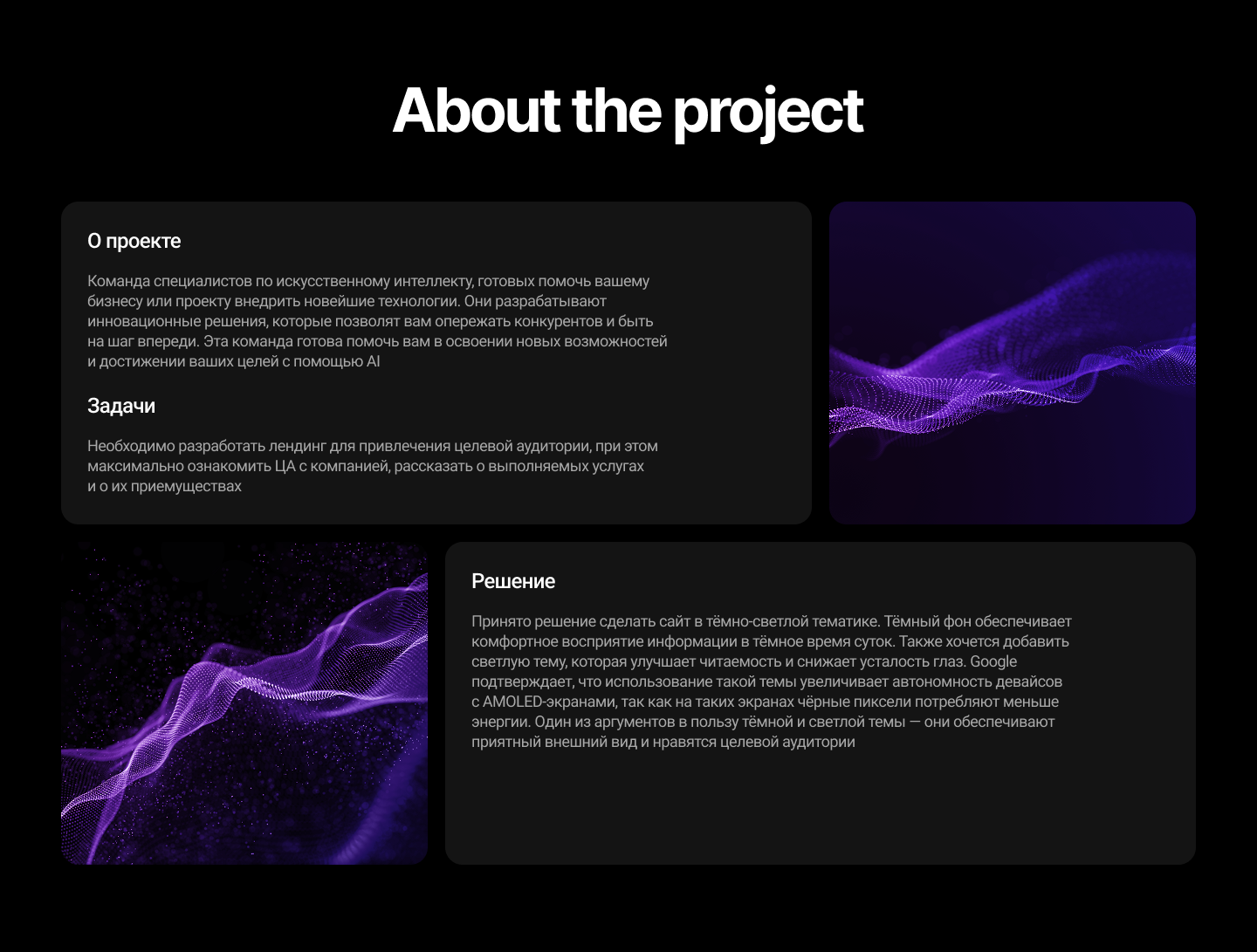 About the project

О проекте

Команда специалистов по искусственному интеллекту, готовых помочь вашему бизнесу или проекту внедрить новейшие технологии. Они разрабатывают инновационные решения, которые позволят вам опережать конкурентов и быть на шаг впереди. Эта команда готова помочь вам в освоении новых возможностей и достижении ваших целей с помощью AI

Задачи

Необходимо разработать лендинг для привлечения целевой аудитории, при этом максимально ознакомить ЦА с компанией, рассказать о выполняемых услугах и о их приемуществах

Решение

Принято решение сделать сайт в тёмно-светлой тематике. Тёмный фон обеспечивает комфортное восприятие информации в тёмное время суток. Также хочется добавить светлую тему, которая улучшает читаемость и снижает усталость глаз. Google подтверждает, что использование такой темы увеличивает автономность девайсов с AMOLED-экранами, так как на таких экранах чёрные пиксели потребляют меньше энергии. Один из аргументов в пользу тёмной и светлой темы — они обеспечивают приятный внешний вид и нравятся целевой аудитории